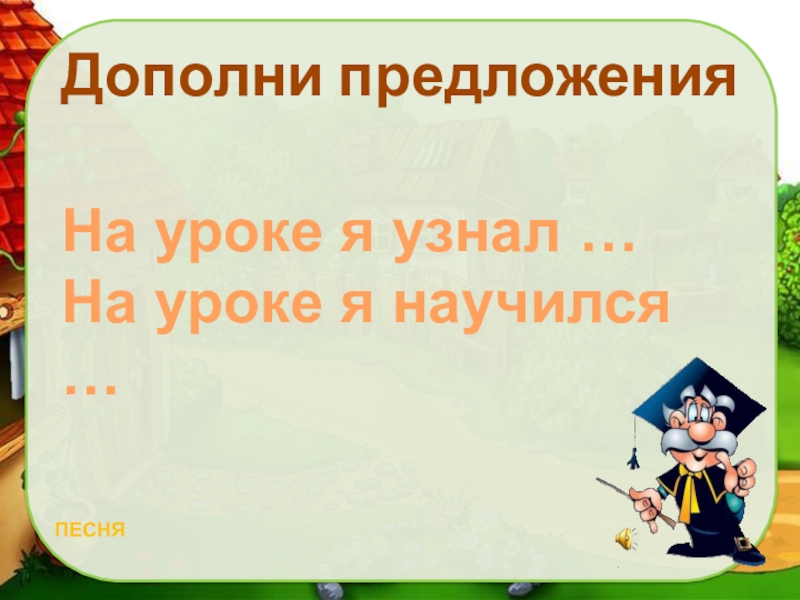 Дополни предложения

На уроке я узнал …
На уроке я научился …

ПЕСНЯ